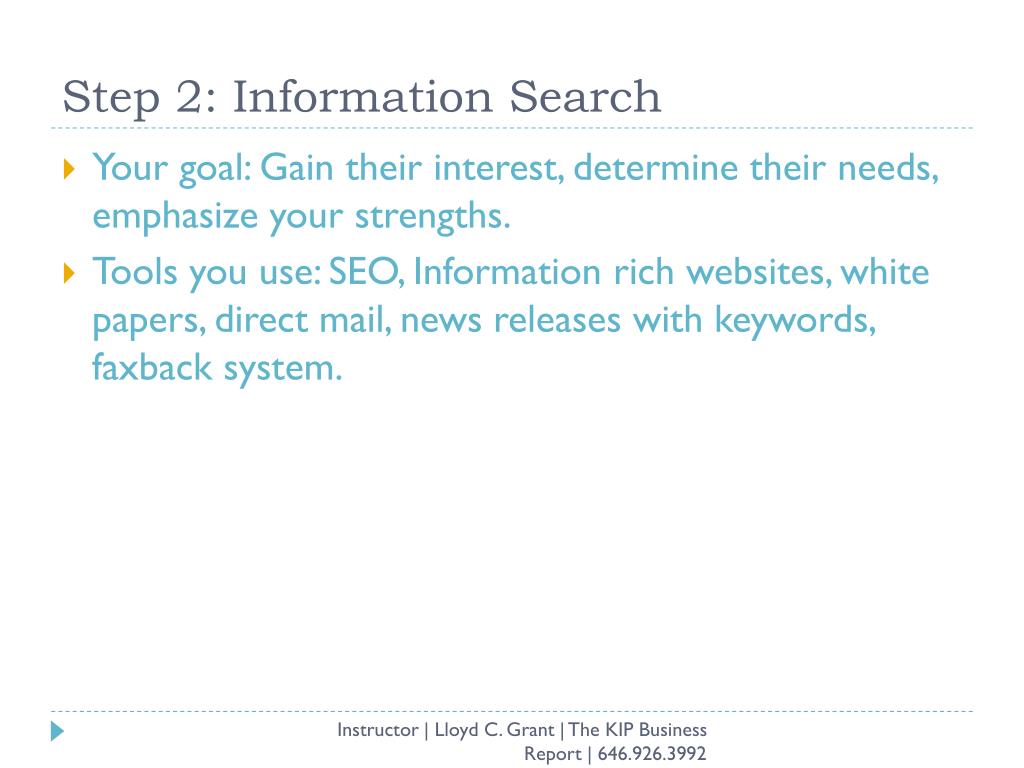 Step 2: Information Search

Your goal: Gain their interest, determine their needs, emphasize your strengths.

Tools you use: SEO, Information rich websites, white papers, direct mail, news releases with keywords, faxback system.

Instructor | Lloyd C. Grant | The KIP Business Report | 646.926.3992